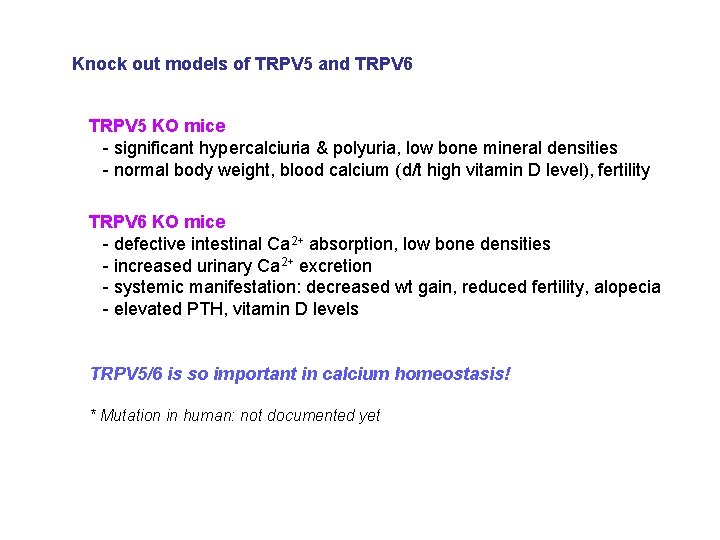 Knock out models of TRPV5 and TRPV6

TRPV5 KO mice
- significant hypercalciuria & polyuria, low bone mineral densities
- normal body weight, blood calcium (d/t high vitamin D level), fertility

TRPV6 KO mice
- defective intestinal $Ca^{2+}$ absorption, low bone densities
- increased urinary $Ca^{2+}$ excretion
- systemic manifestation: decreased wt gain, reduced fertility, alopecia
- elevated PTH, vitamin D levels

TRPV5/6 is so important in calcium homeostasis!

* Mutation in human: not documented yet